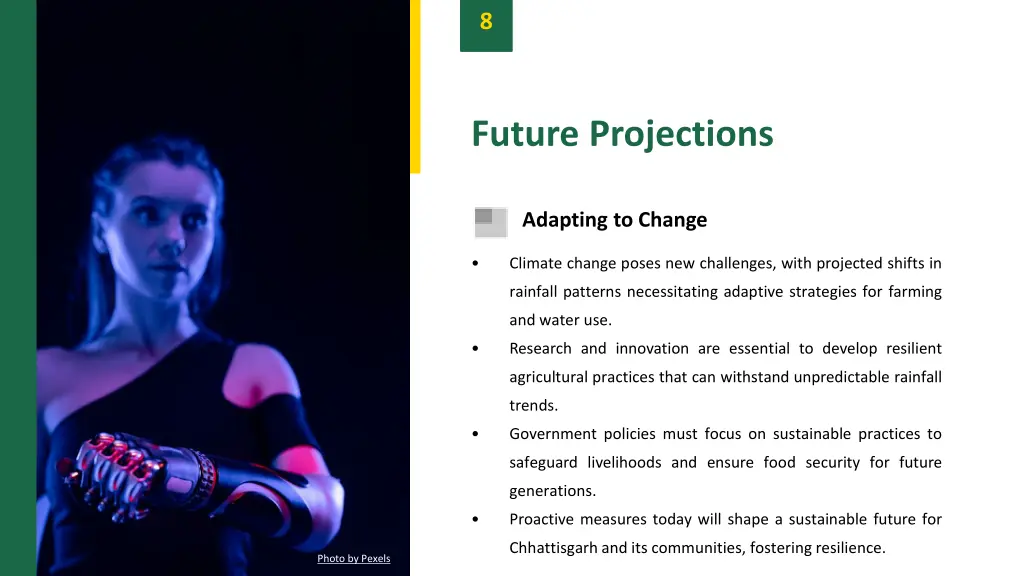 8

Future Projections

Adapting to Change

• Climate change poses new challenges, with projected shifts in rainfall patterns necessitating adaptive strategies for farming and water use.
• Research and innovation are essential to develop resilient agricultural practices that can withstand unpredictable rainfall trends.
• Government policies must focus on sustainable practices to safeguard livelihoods and ensure food security for future generations.
• Proactive measures today will shape a sustainable future for Chhattisgarh and its communities, fostering resilience.

Photo by Pexels